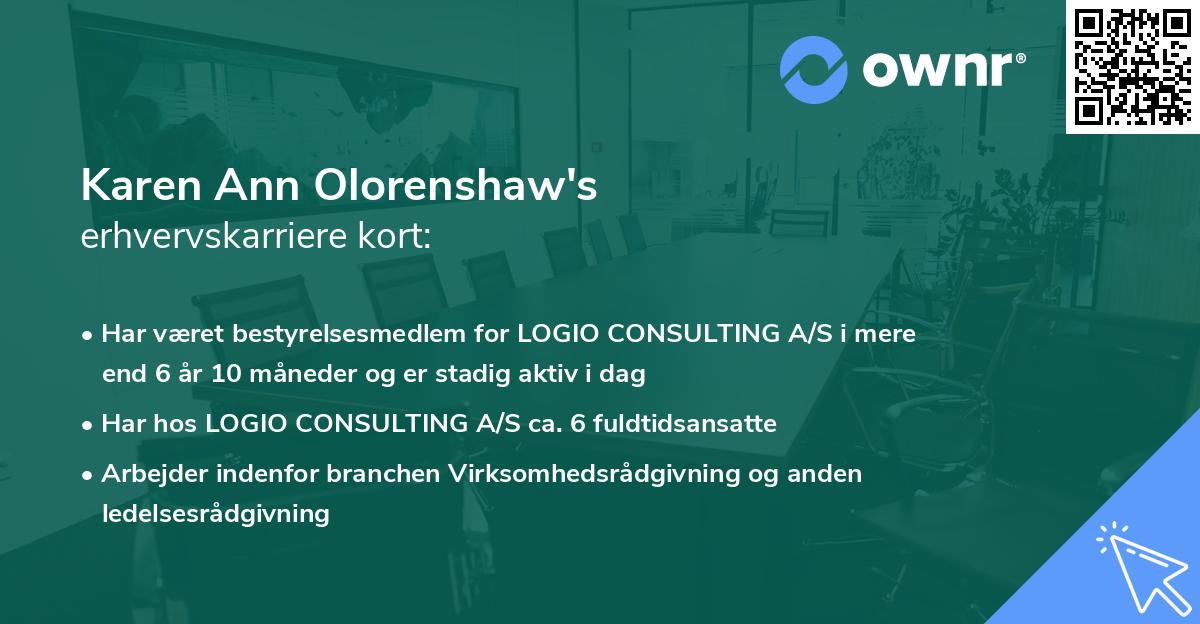 ownr®

Karen Ann Olorenshaw's
erhvervskarriere kort:

• Har været bestyrelsesmedlem for LOGIO CONSULTING A/S i mere end 6 år 10 måneder og er stadig aktiv i dag

• Har hos LOGIO CONSULTING A/S ca. 6 fuldtidsansatte

• Arbejder indenfor branchen Virksomhedsrådgivning og anden ledelsesrådgivning